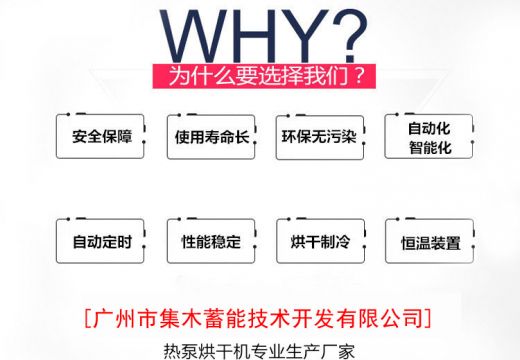 WHY?

为什么要选择我们？

安全保障

使用寿命长

环保无污染

自动化
智能化

自动定时

性能稳定

烘干制冷

恒温装置

[广州市集木蓄能技术开发有限公司]

热泵烘干机专业生产厂家